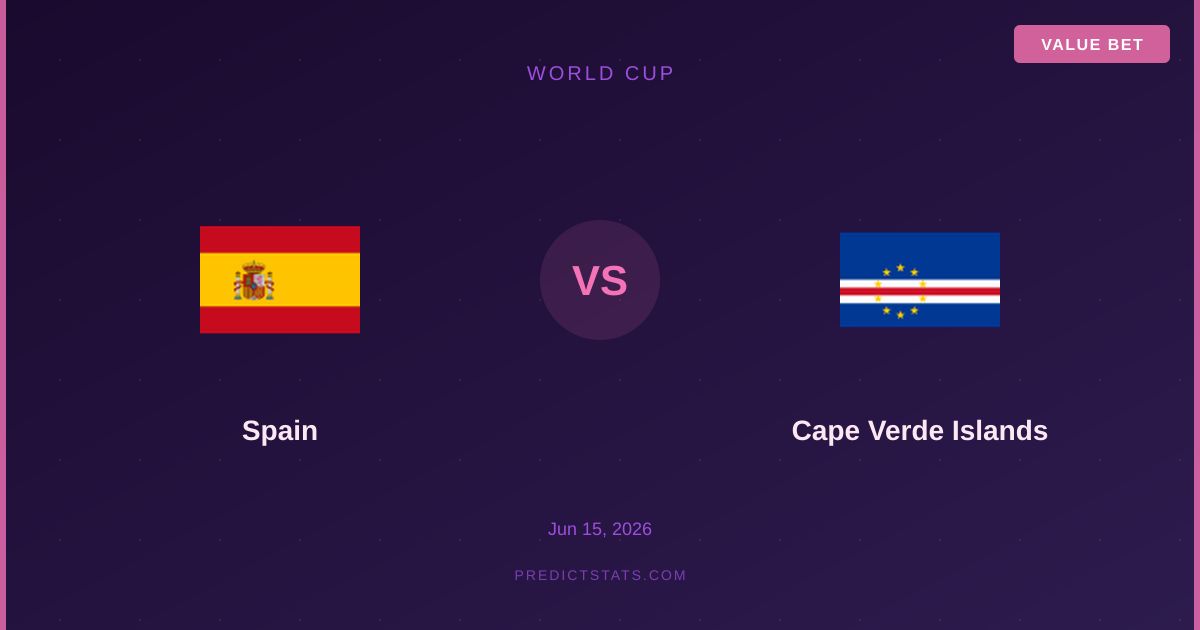 VALUE BET

WORLD CUP

VS

Spain

Cape Verde Islands

Jun 15, 2026

PREDICTSTATS.COM